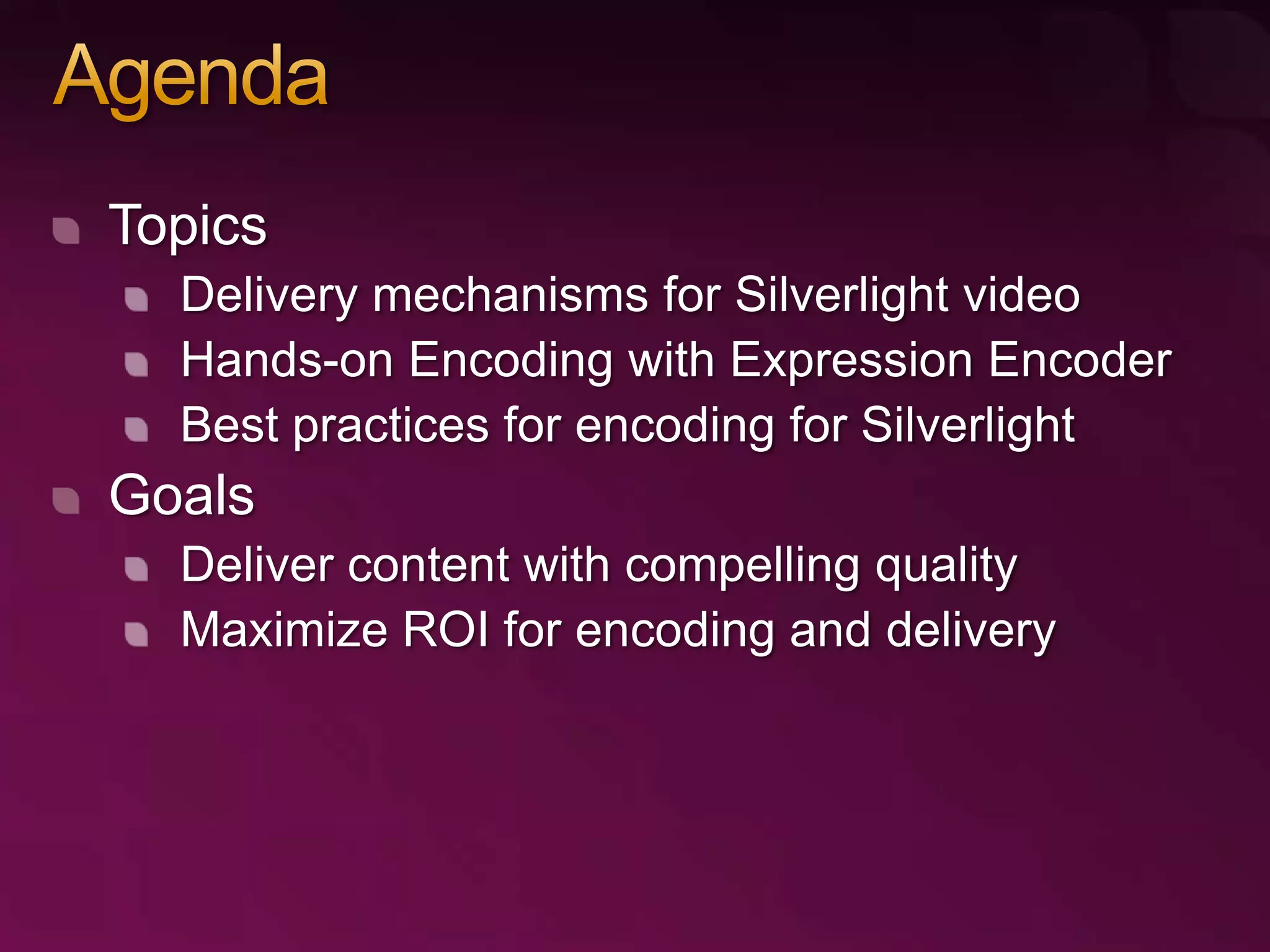 Agenda

Topics
Delivery mechanisms for Silverlight video
Hands-on Encoding with Expression Encoder
Best practices for encoding for Silverlight

Goals
Deliver content with compelling quality
Maximize ROI for encoding and delivery